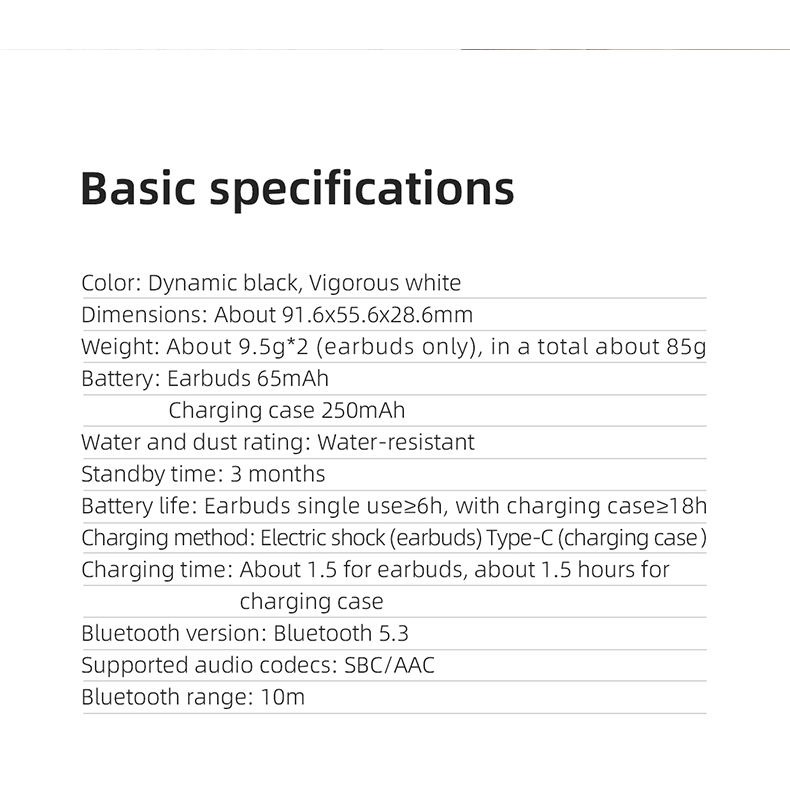 Basic specifications

Color: Dynamic black, Vigorous white

Dimensions: About 91.6x55.6x28.6mm

Weight: About 9.5g*2 (earbuds only), in a total about 85g

Battery: Earbuds 65mAh
Charging case 250mAh

Water and dust rating: Water-resistant

Standby time: 3 months

Battery life: Earbuds single use≥6h, with charging case≥18h

Charging method: Electric shock (earbuds) Type-C (charging case)

Charging time: About 1.5 for earbuds, about 1.5 hours for charging case

Bluetooth version: Bluetooth 5.3

Supported audio codecs: SBC/AAC

Bluetooth range: 10m